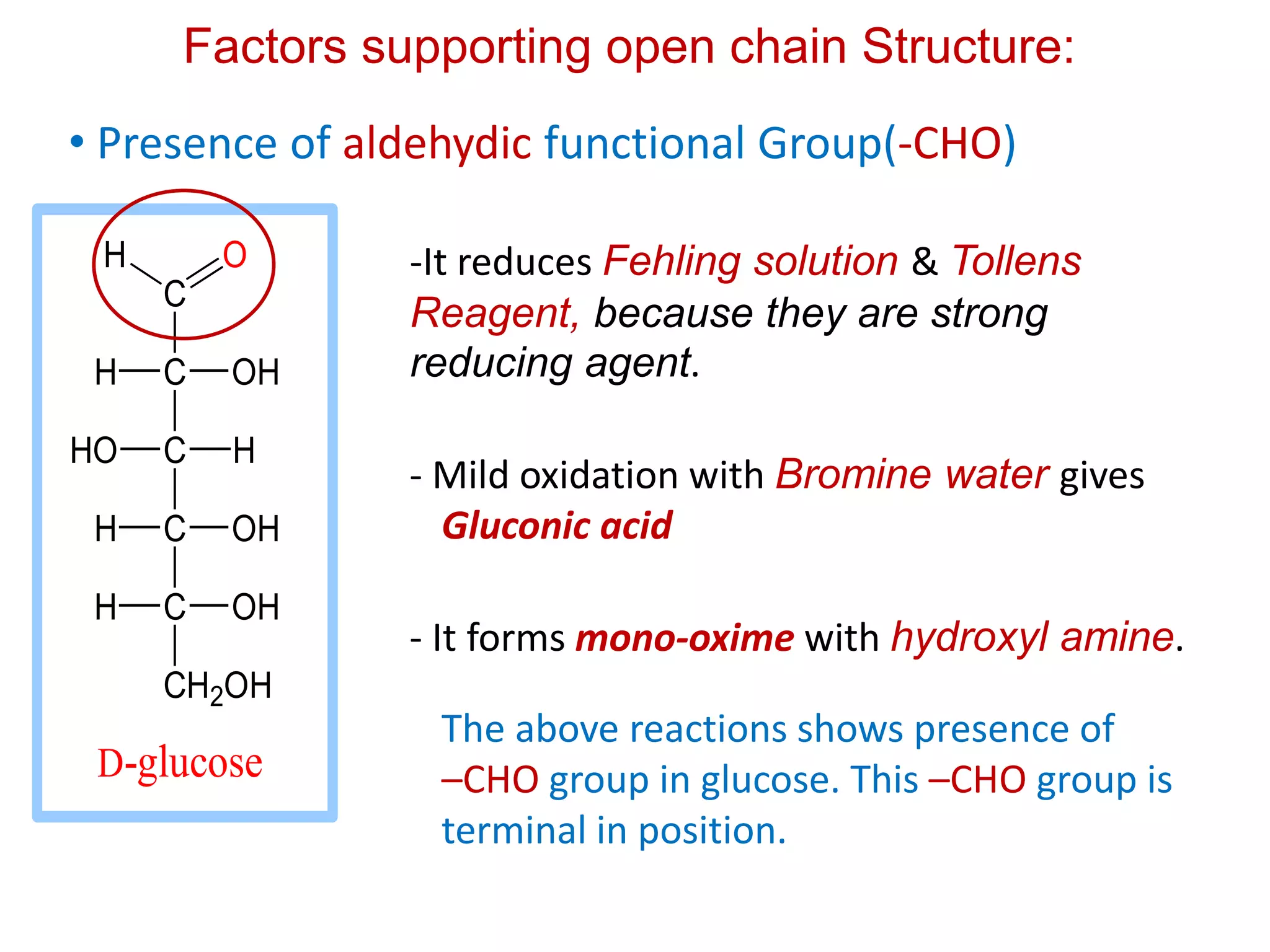 Factors supporting open chain Structure:

• Presence of aldehydic functional Group(-CHO)

H
O
C
H—C—OH
HO—C—H
H—C—OH
H—C—OH
$CH_2OH$
D-glucose

-It reduces Fehling solution & Tollens Reagent, because they are strong reducing agent.

- Mild oxidation with Bromine water gives Gluconic acid

- It forms mono-oxime with hydroxyl amine.

The above reactions shows presence of –CHO group in glucose. This –CHO group is terminal in position.